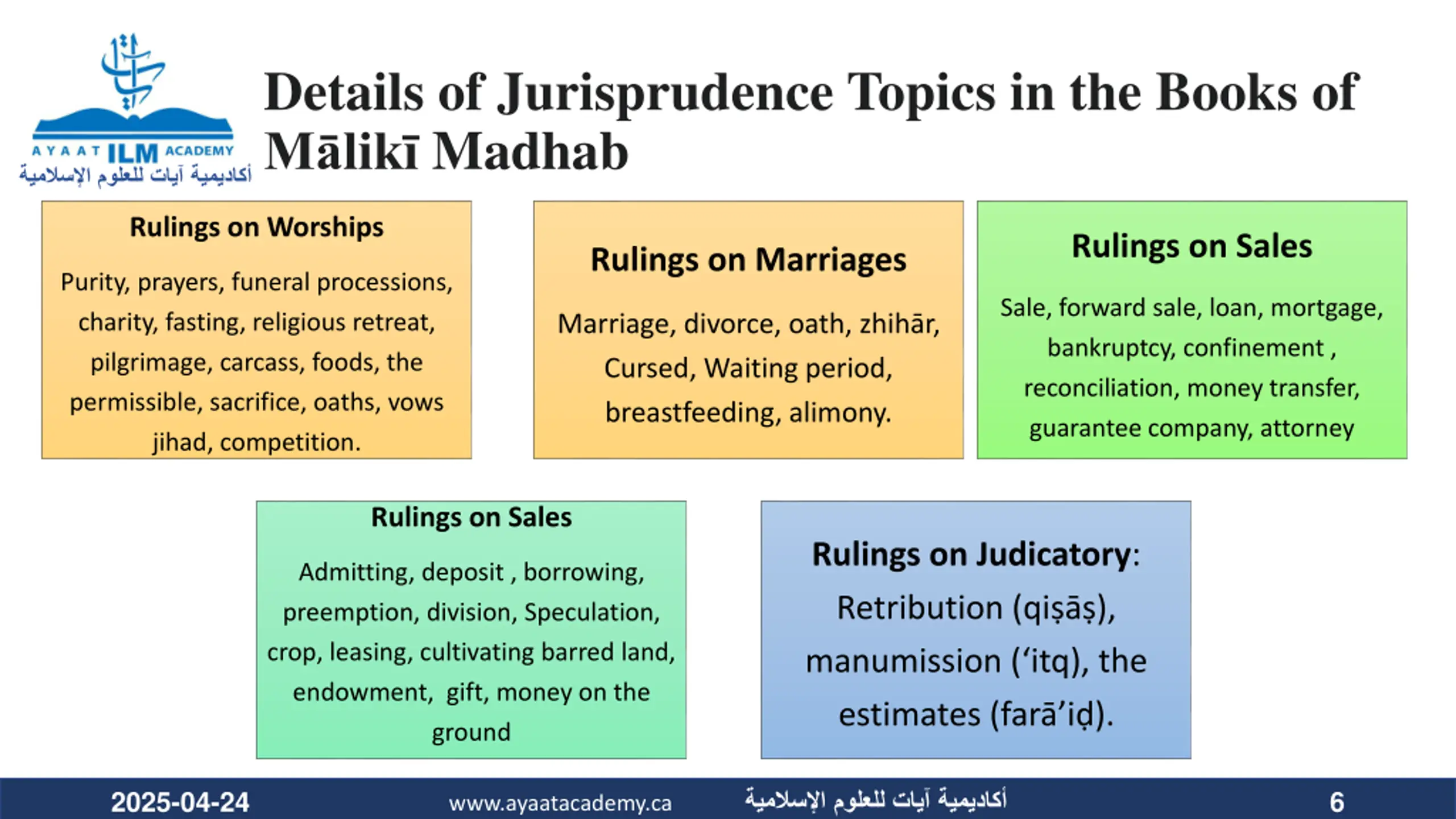 AYAAT ILM ACADEMY
أكاديمية آيات للعلوم الإسلامية

Details of Jurisprudence Topics in the Books of Mālikī Madhab

Rulings on Worships

Purity, prayers, funeral processions, charity, fasting, religious retreat, pilgrimage, carcass, foods, the permissible, sacrifice, oaths, vows jihad, competition.

Rulings on Marriages

Marriage, divorce, oath, zhihār, Cursed, Waiting period, breastfeeding, alimony.

Rulings on Sales

Sale, forward sale, loan, mortgage, bankruptcy, confinement , reconciliation, money transfer, guarantee company, attorney

Rulings on Sales

Admitting, deposit , borrowing, preemption, division, Speculation, crop, leasing, cultivating barred land, endowment, gift, money on the ground

Rulings on Judicatory: Retribution (qiṣāṣ), manumission (‘itq), the estimates (farā’iḍ).

2025-04-24 www.ayaatacademy.ca أكاديمية آيات للعلوم الإسلامية 6